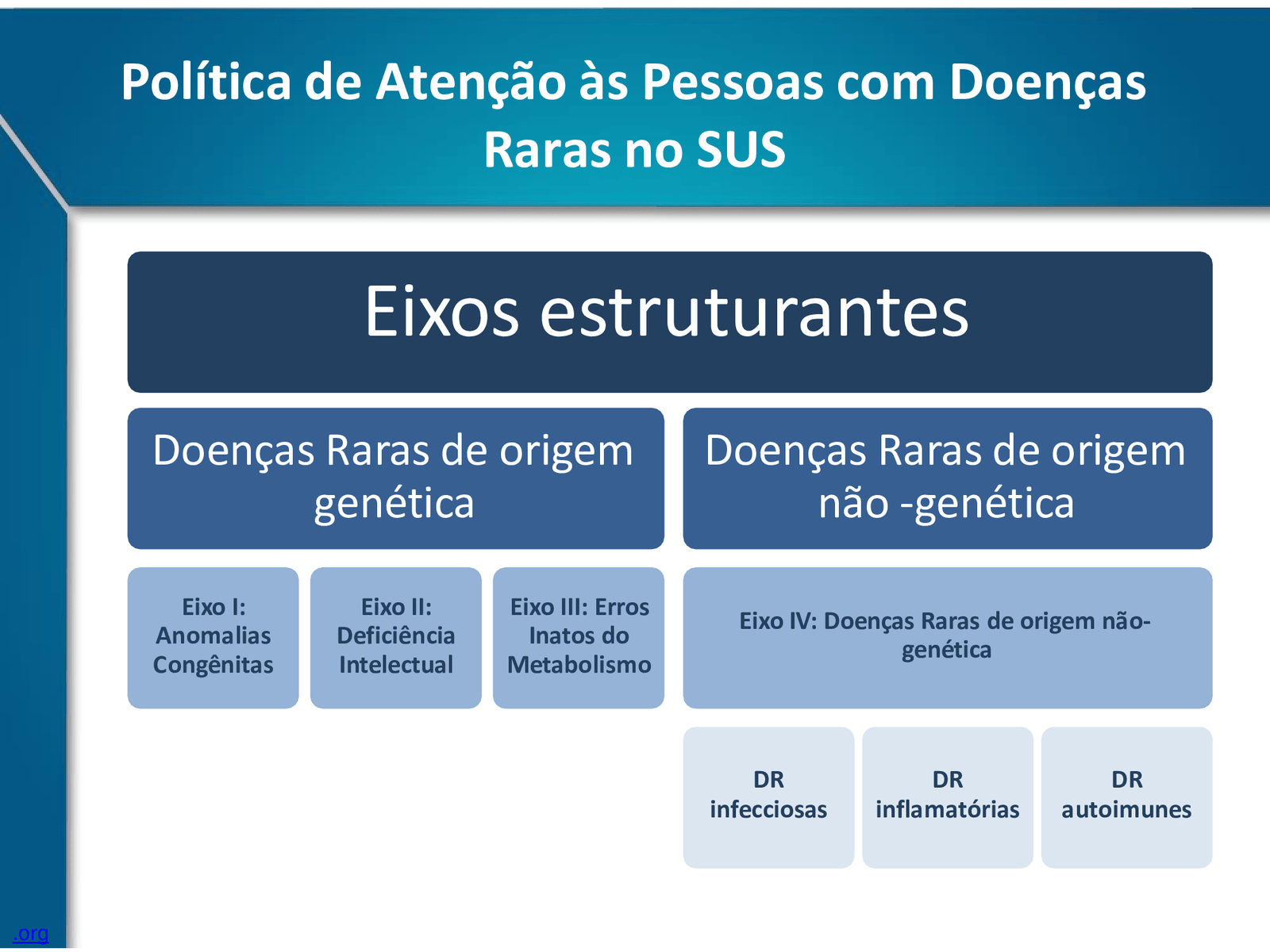 Política de Atenção às Pessoas com Doenças Raras no SUS

Eixos estruturantes

Doenças Raras de origem genética

Doenças Raras de origem não -genética

Eixo I: Anomalias Congênitas

Eixo II: Deficiência Intelectual

Eixo III: Erros Inatos do Metabolismo

Eixo IV: Doenças Raras de origem não-genética

DR infecciosas

DR inflamatórias

DR autoimunes

.org